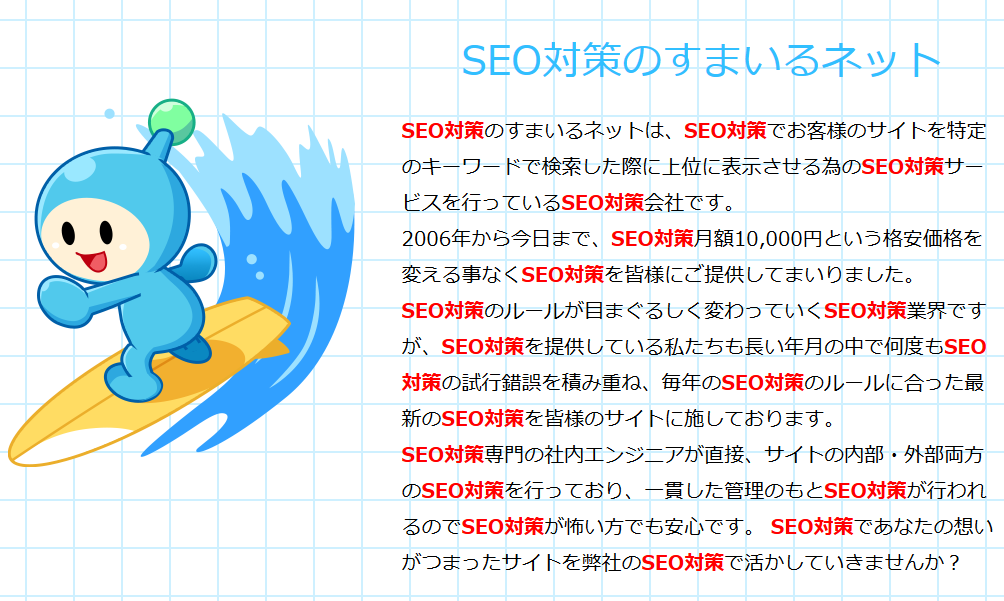 SEO対策のすまいるネット

SEO対策のすまいるネットは、SEO対策でお客様のサイトを特定のキーワードで検索した際に上位に表示させる為のSEO対策サービスを行っているSEO対策会社です。
2006年から今日まで、SEO対策月額10,000円という格安価格を変える事なくSEO対策を皆様にご提供してまいりました。
SEO対策のルールが目まぐるしく変わっていくSEO対策業界ですが、SEO対策を提供している私たちも長い年月の中で何度もSEO対策の試行錯誤を積み重ね、毎年のSEO対策のルールに合った最新のSEO対策を皆様のサイトに施しております。
SEO対策専門の社内エンジニアが直接、サイトの内部・外部両方のSEO対策を行っており、一貫した管理のもとSEO対策が行われるのでSEO対策が怖い方でも安心です。 SEO対策であなたの想いがつまったサイトを弊社のSEO対策で活かしていきませんか？